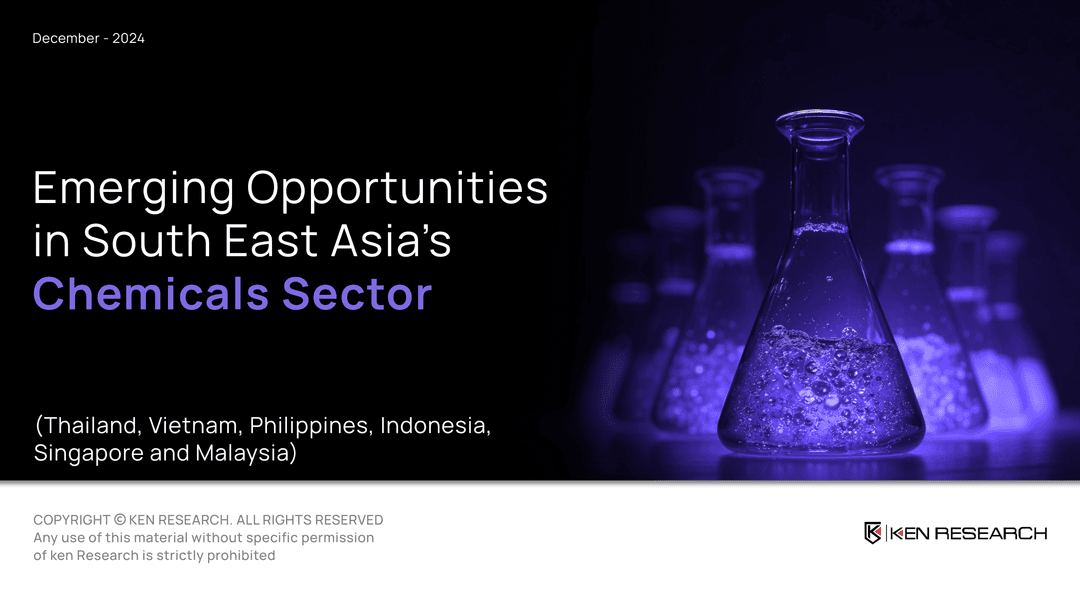 December - 2024

Emerging Opportunities in South East Asia's Chemicals Sector

(Thailand, Vietnam, Philippines, Indonesia, Singapore and Malaysia)

COPYRIGHT © KEN RESEARCH. ALL RIGHTS RESERVED
Any use of this material without specific permission of ken Research is strictly prohibited

KEN RESEARCH